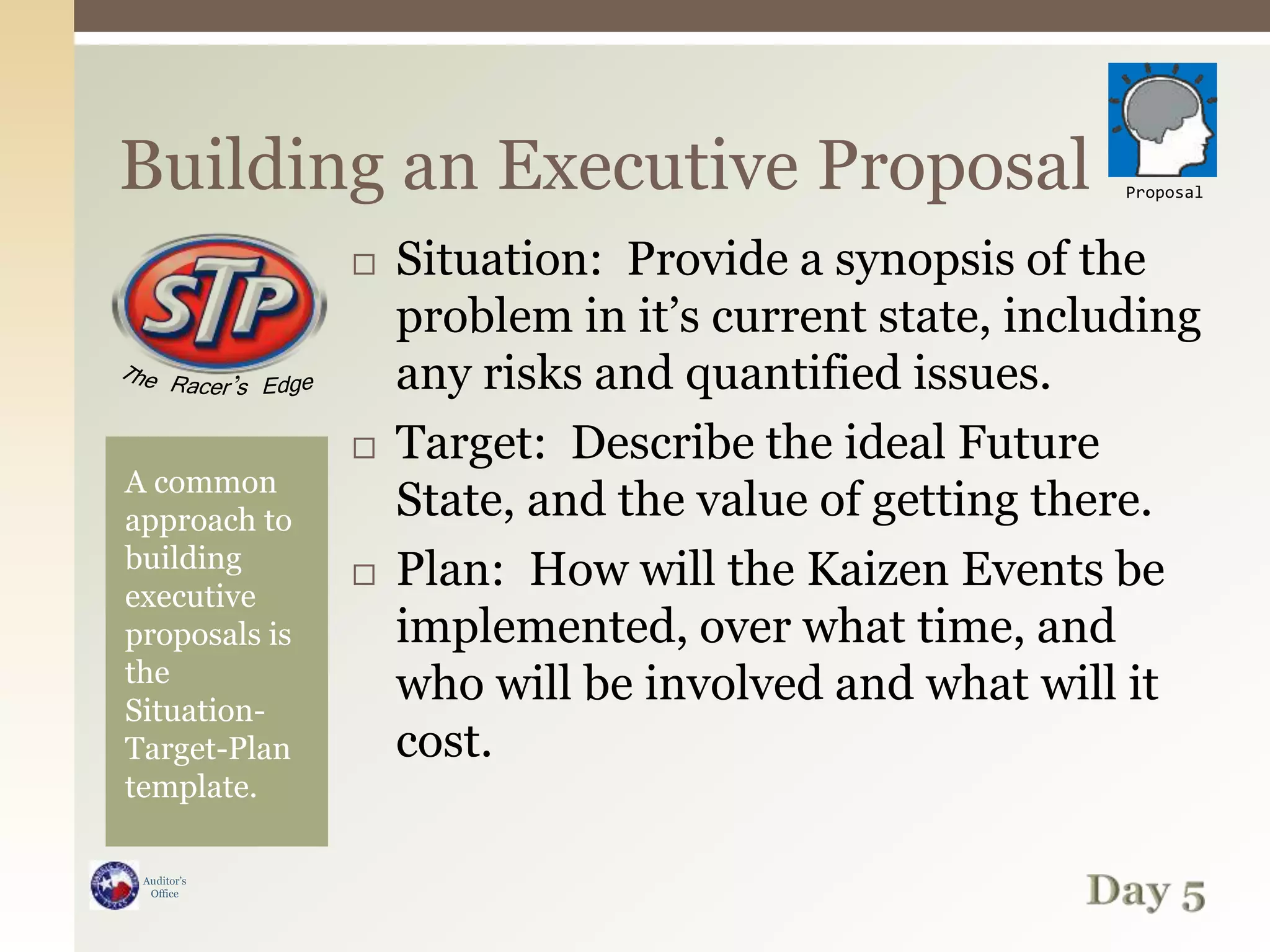 Building an Executive Proposal

Proposal

STP

The Racer's Edge

A common approach to building executive proposals is the Situation-Target-Plan template.

□ Situation: Provide a synopsis of the problem in it's current state, including any risks and quantified issues.

□ Target: Describe the ideal Future State, and the value of getting there.

□ Plan: How will the Kaizen Events be implemented, over what time, and who will be involved and what will it cost.

Auditor's Office

Day 5